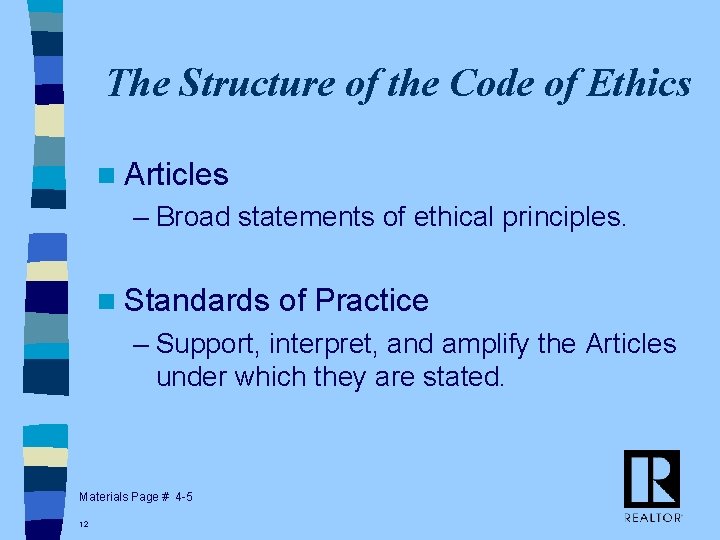 The Structure of the Code of Ethics

Articles

– Broad statements of ethical principles.

Standards of Practice

– Support, interpret, and amplify the Articles under which they are stated.

Materials Page # 4-5

12

R

REALTOR®